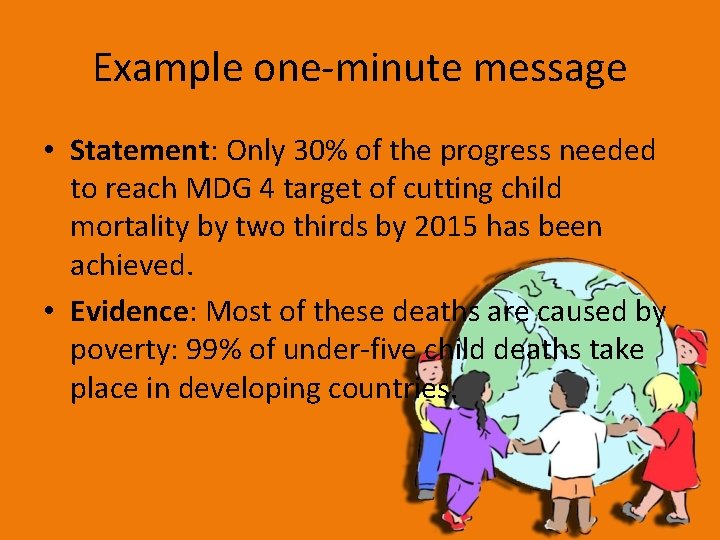 Example one-minute message

• **Statement**: Only 30% of the progress needed to reach MDG 4 target of cutting child mortality by two thirds by 2015 has been achieved.

• **Evidence**: Most of these deaths are caused by poverty: 99% of under-five child deaths take place in developing countries.